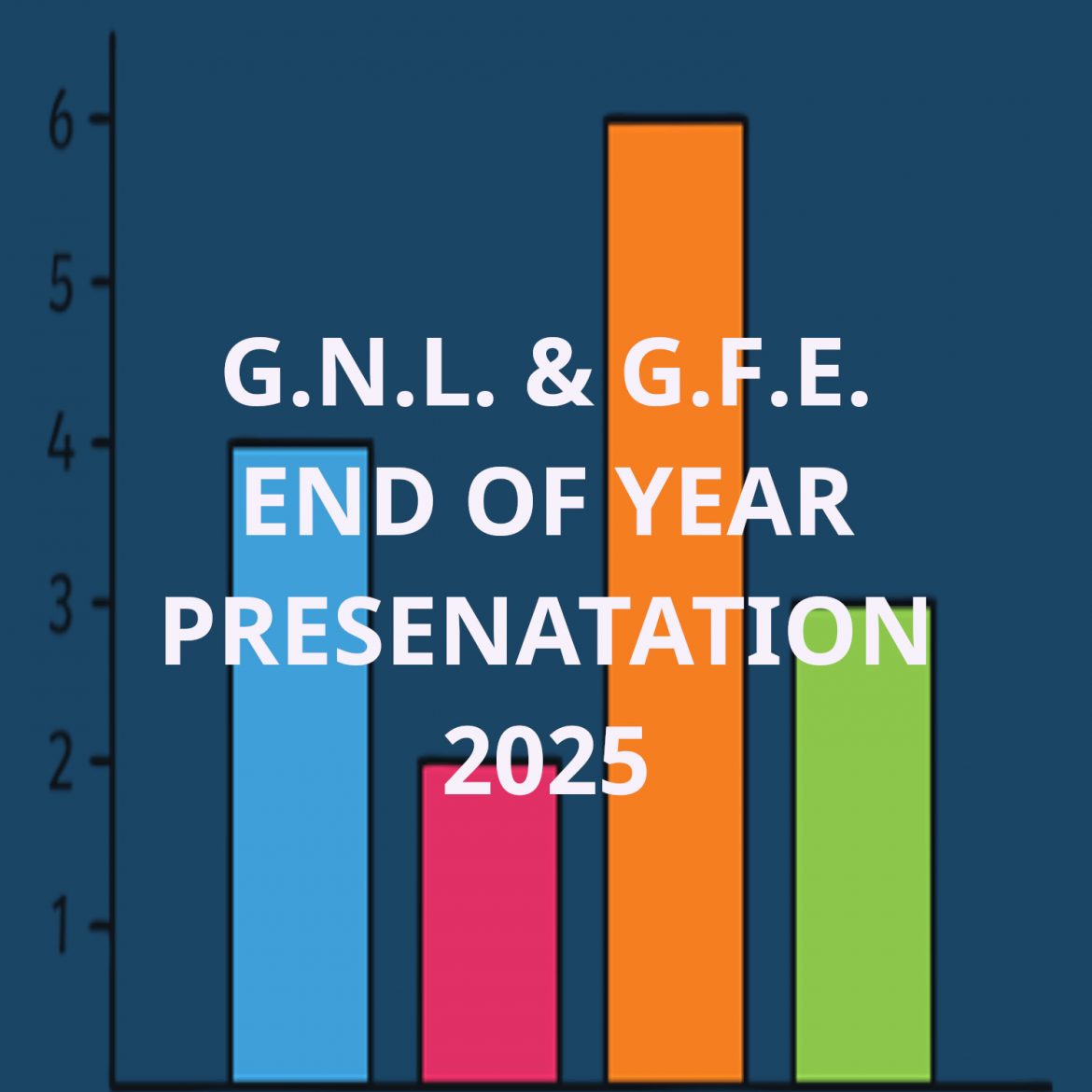 6
5
4
3
2
1

G.N.L. & G.F.E.
END OF YEAR
PRESENATATION
2025